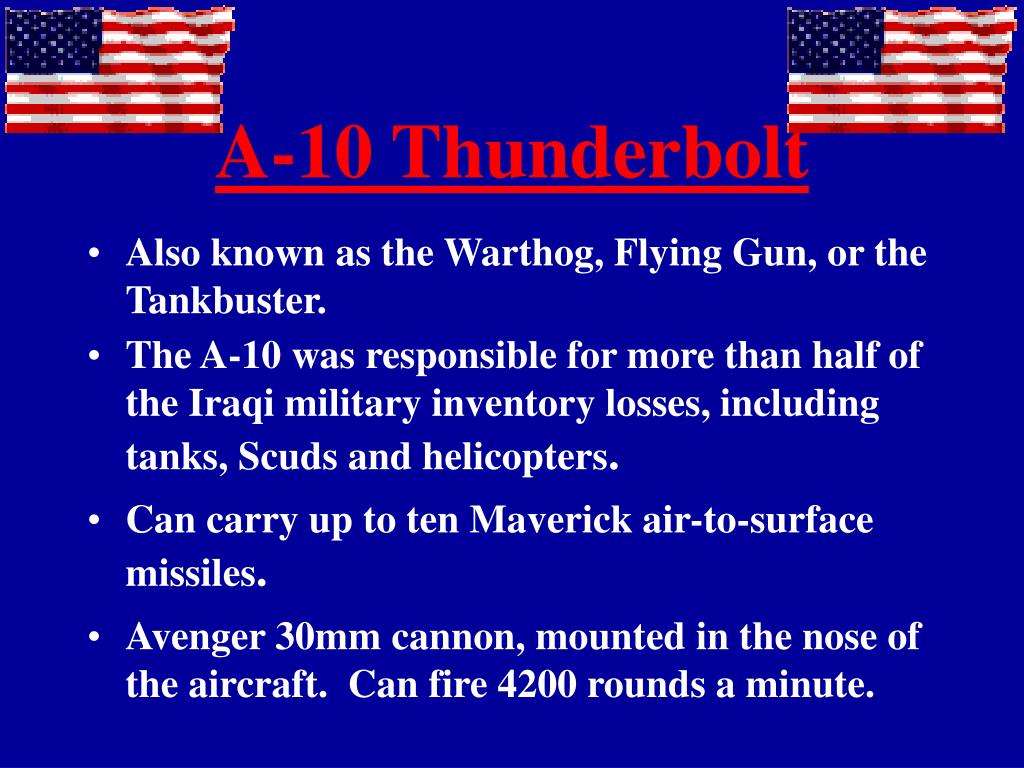 A-10 Thunderbolt

• Also known as the Warthog, Flying Gun, or the Tankbuster.

• The A-10 was responsible for more than half of the Iraqi military inventory losses, including tanks, Scuds and helicopters.

• Can carry up to ten Maverick air-to-surface missiles.

• Avenger 30mm cannon, mounted in the nose of the aircraft. Can fire 4200 rounds a minute.